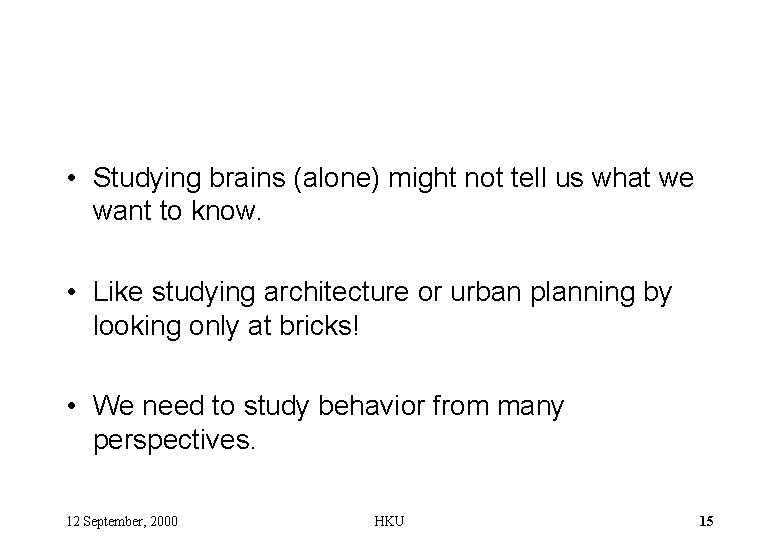 • Studying brains (alone) might not tell us what we want to know.

• Like studying architecture or urban planning by looking only at bricks!

• We need to study behavior from many perspectives.

12 September, 2000 HKU 15